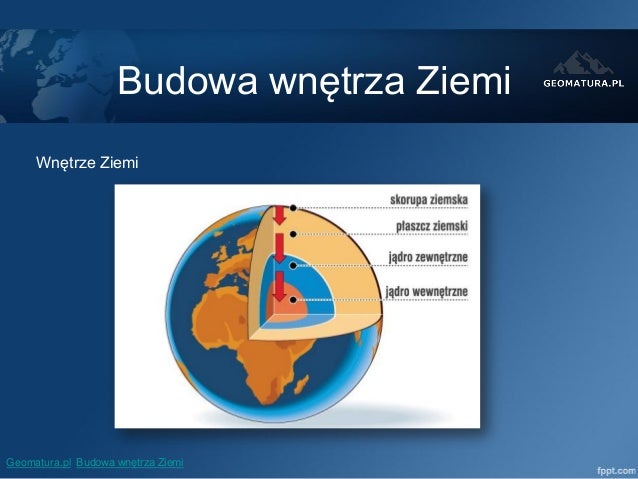 Budowa wnętrza Ziemi

GEOMATURA.PL

Wnętrze Ziemi

skorupa ziemska
płaszcz ziemski
jądro zewnętrzne
jądro wewnętrzne

Geomatura.pl Budowa wnętrza Ziemi

fppt.com